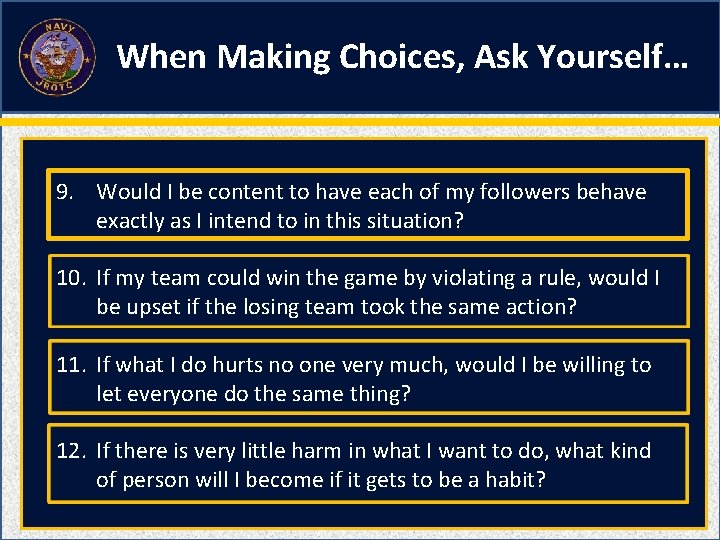 NAVY
JROTC

When Making Choices, Ask Yourself…

9. Would I be content to have each of my followers behave exactly as I intend to in this situation?

10. If my team could win the game by violating a rule, would I be upset if the losing team took the same action?

11. If what I do hurts no one very much, would I be willing to let everyone do the same thing?

12. If there is very little harm in what I want to do, what kind of person will I become if it gets to be a habit?